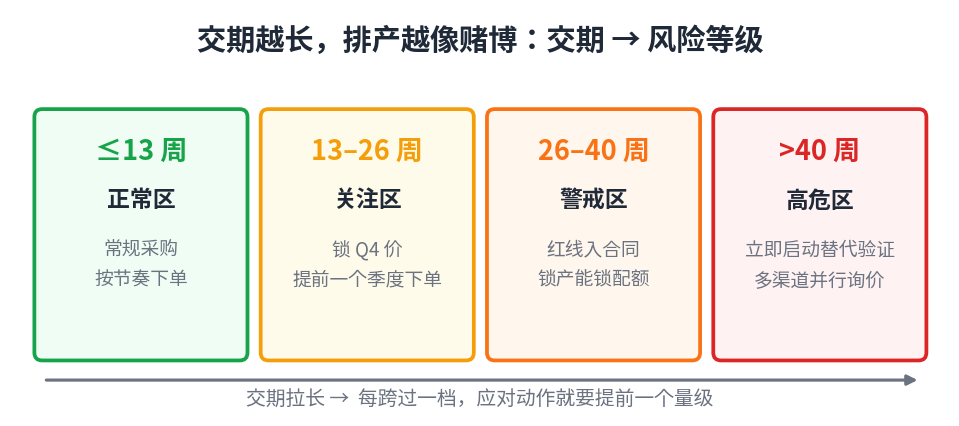 交期越长，排产越像赌博：交期 → 风险等级

≤13 周
正常区
常规采购
按节奏下单

13–26 周
关注区
锁 Q4 价
提前一个季度下单

26–40 周
警戒区
红线入合同
锁产能锁配额

>40 周
高危区
立即启动替代验证
多渠道并行询价

交期拉长 → 每跨过一档，应对动作就要提前一个量级